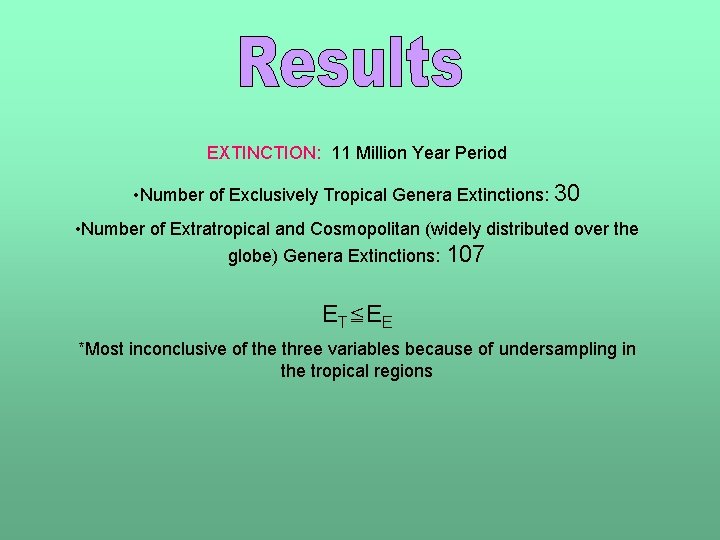 Results

EXTINCTION: 11 Million Year Period

•Number of Exclusively Tropical Genera Extinctions: 30

•Number of Extratropical and Cosmopolitan (widely distributed over the globe) Genera Extinctions: 107

$E_T \leqq E_E$

*Most inconclusive of the three variables because of undersampling in the tropical regions